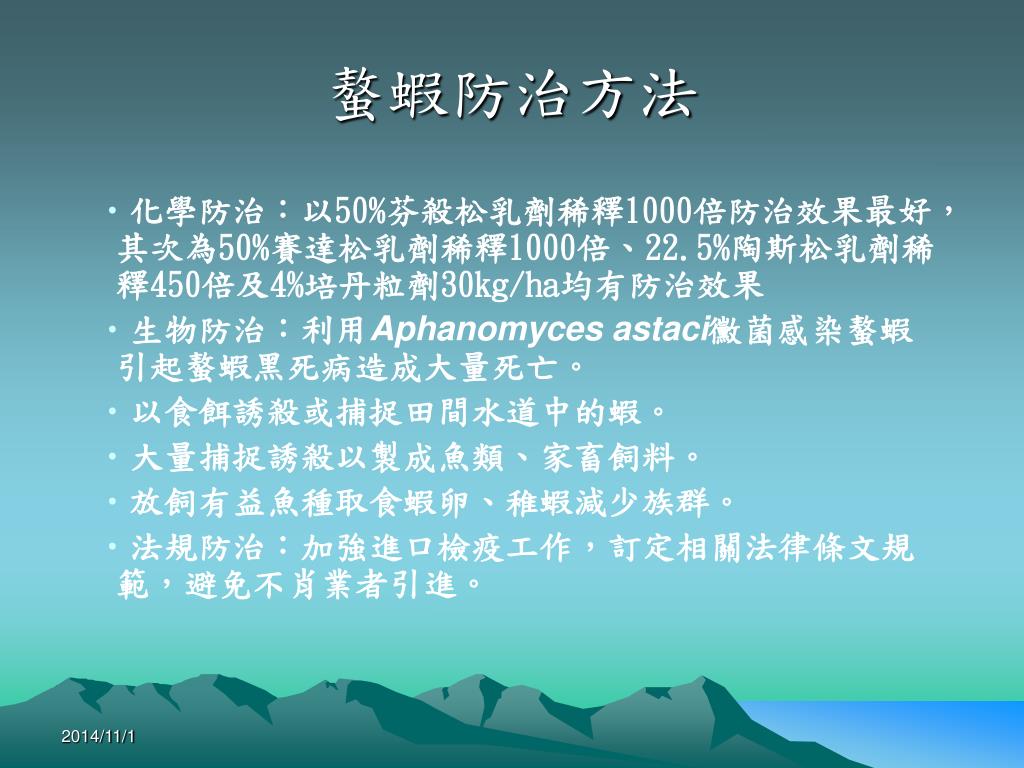 螯蝦防治方法

• 化學防治：以50%芬殺松乳劑稀釋1000倍防治效果最好，其次為50%賽達松乳劑稀釋1000倍、22.5%陶斯松乳劑稀釋450倍及4%培丹粒劑30kg/ha均有防治效果

• 生物防治：利用Aphanomyces astaci黴菌感染螯蝦引起螯蝦黑死病造成大量死亡。

• 以食餌誘殺或捕捉田間水道中的蝦。

• 大量捕捉誘殺以製成魚類、家畜飼料。

• 放飼有益魚種取食蝦卵、稚蝦減少族群。

• 法規防治：加強進口檢疫工作，訂定相關法律條文規範，避免不肖業者引進。

2014/11/1